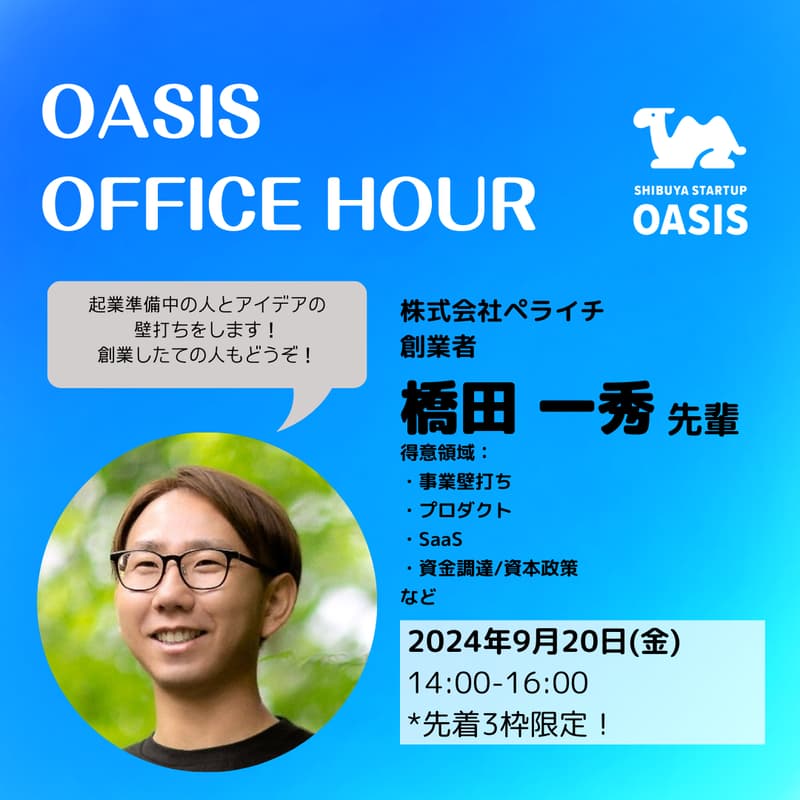 OASIS
OFFICE HOUR

SHIBUYA STARTUP
OASIS

起業準備中の人とアイデアの
壁打ちをします！
創業したての人もどうぞ！

株式会社ペライチ
創業者

橋田 一秀 先輩

得意領域：
・事業壁打ち
・プロダクト
・SaaS
・資金調達/資本政策
など

2024年9月20日(金)
14:00-16:00
*先着3枠限定！